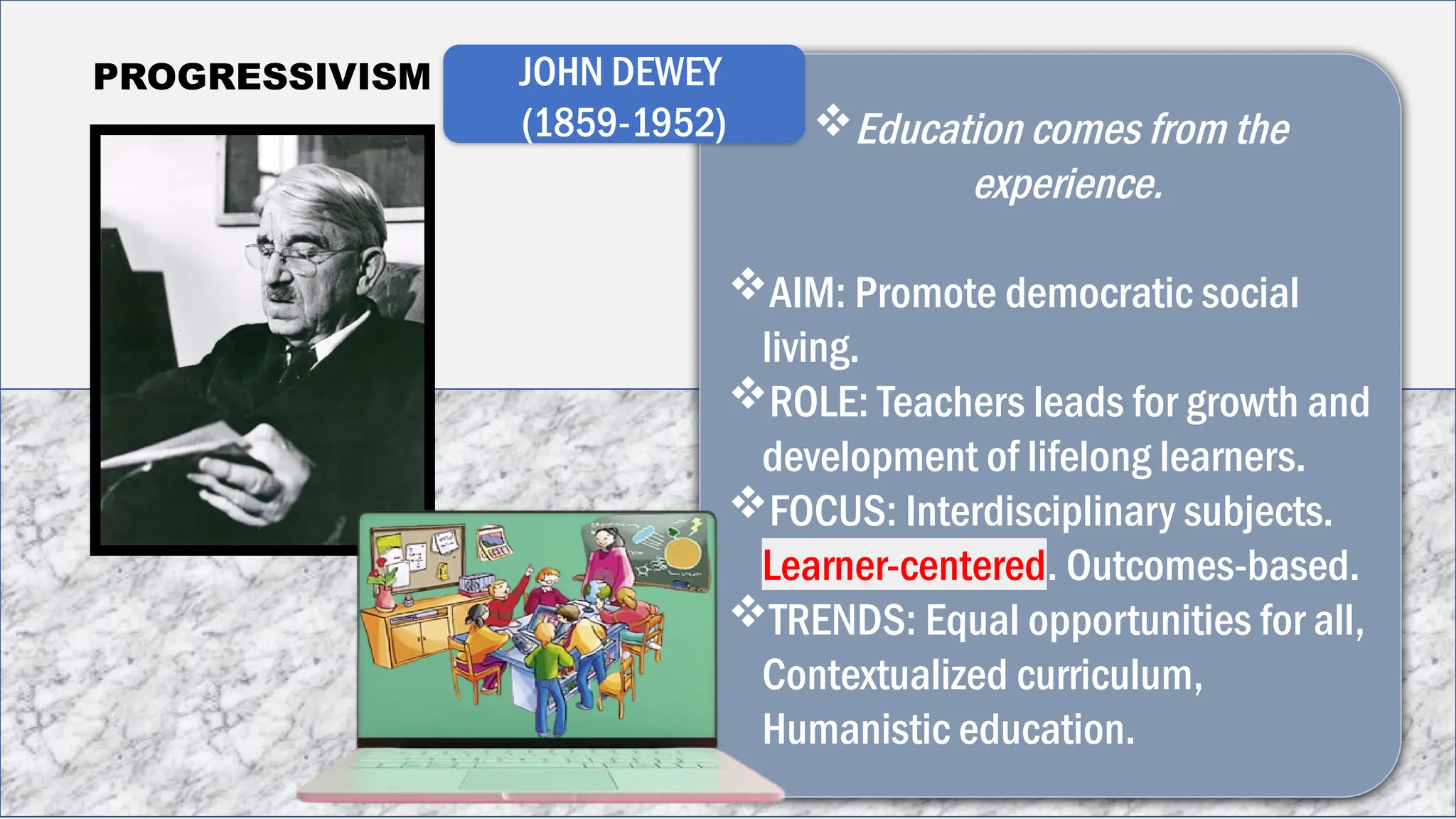 PROGRESSIVISM

JOHN DEWEY
(1859-1952)

❖ Education comes from the experience.

❖ AIM: Promote democratic social living.
❖ ROLE: Teachers leads for growth and development of lifelong learners.
❖ FOCUS: Interdisciplinary subjects. Learner-centered. Outcomes-based.
❖ TRENDS: Equal opportunities for all, Contextualized curriculum, Humanistic education.